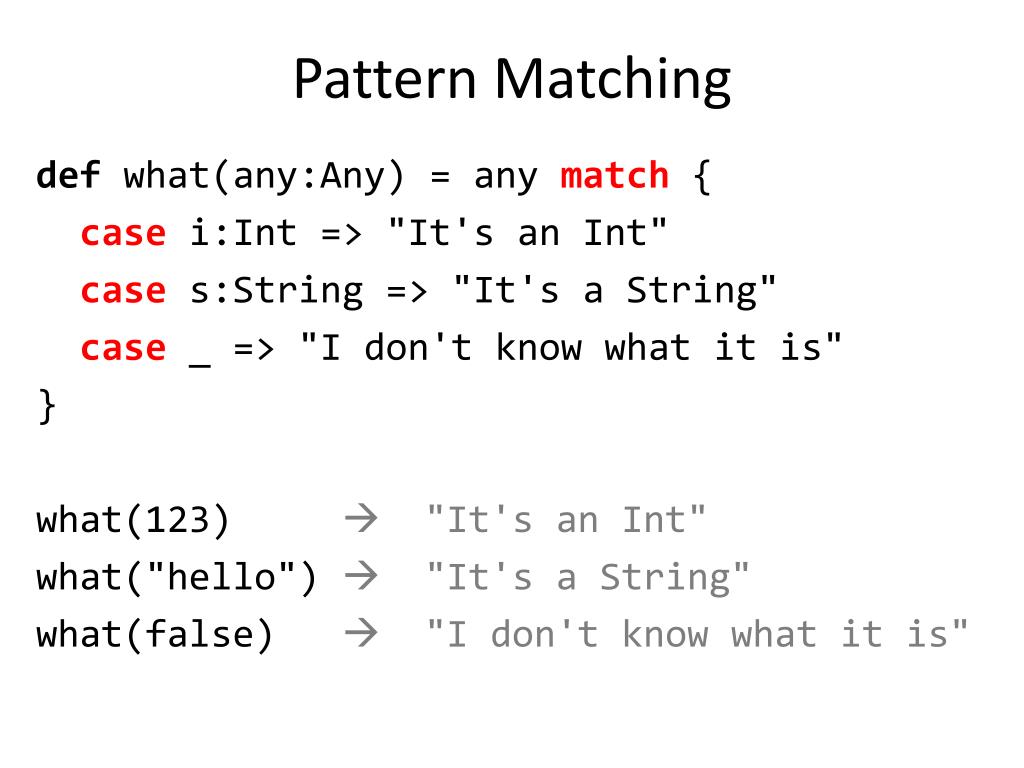 Pattern Matching

def what(any:Any) = any match {
  case i:Int => "It's an Int"
  case s:String => "It's a String"
  case _ => "I don't know what it is"
}

what(123) → "It's an Int"
what("hello") → "It's a String"
what(false) → "I don't know what it is"